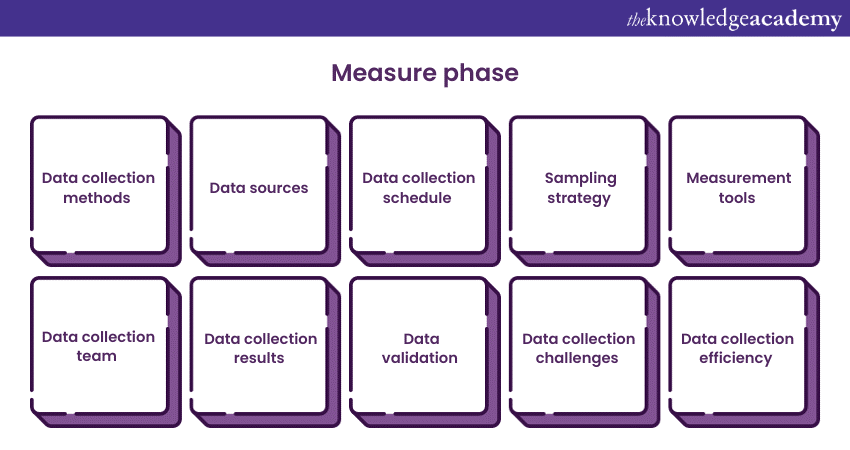 theknowledgeacademy

Measure phase

Data collection methods

Data sources

Data collection schedule

Sampling strategy

Measurement tools

Data collection team

Data collection results

Data validation

Data collection challenges

Data collection efficiency